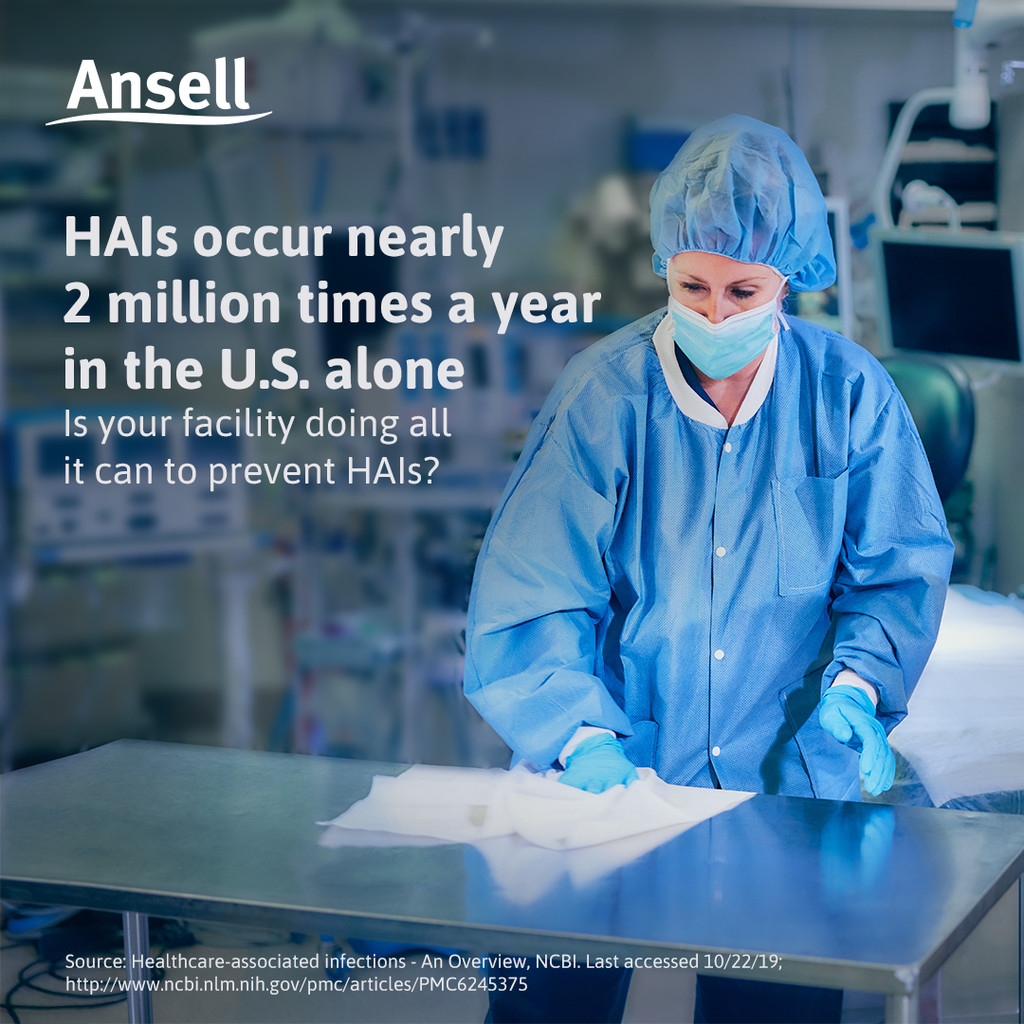 Ansell

HAIs occur nearly 2 million times a year in the U.S. alone

Is your facility doing all it can to prevent HAIs?

Source: Healthcare-associated infections - An Overview, NCBI. Last accessed 10/22/19; http://www.ncbi.nlm.nih.gov/pmc/articles/PMC6245375